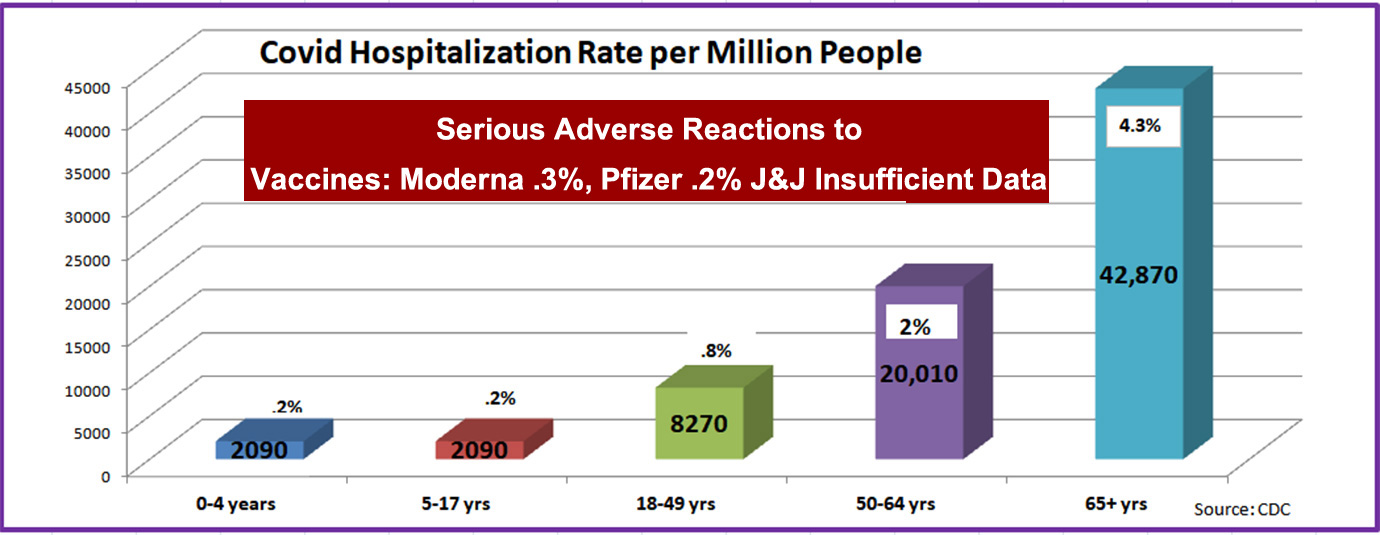 Covid Hospitalization Rate per Million People

Serious Adverse Reactions to Vaccines: Moderna .3%, Pfizer .2% J&J Insufficient Data

45000
40000
35000
30000
25000
20000
15000
10000
5000
0

.2%
2090
.2%
2090
.8%
8270
2%
20,010
4.3%
42,870

0-4 years
5-17 yrs
18-49 yrs
50-64 yrs
65+ yrs

Source: CDC